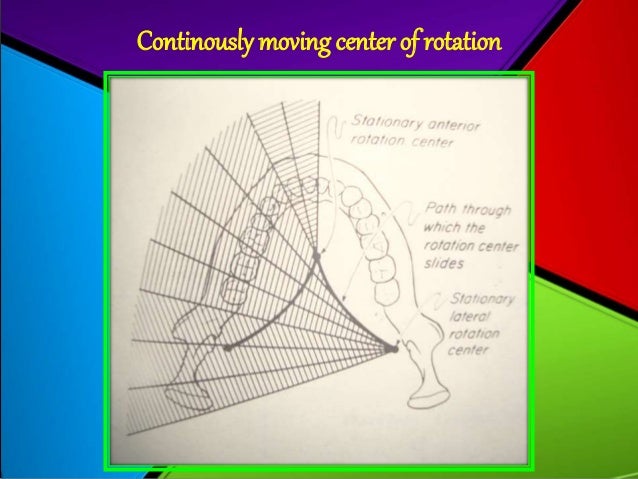 Continously moving center of rotation

Stationary anterior rotation center

Path through which the rotation center slides

Stationary lateral rotation center